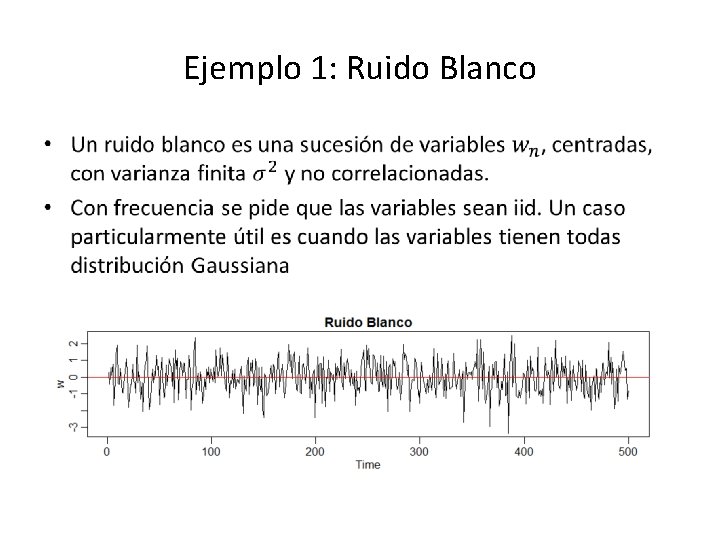 Ejemplo 1: Ruido Blanco

• Un ruido blanco es una sucesión de variables $w_n$, centradas, con varianza finita $\sigma^2$ y no correlacionadas.

• Con frecuencia se pide que las variables sean iid. Un caso particularmente útil es cuando las variables tienen todas distribución Gaussiana

Ruido Blanco

w

2
1
0
-1
-3

0
100
200
300
400
500

Time